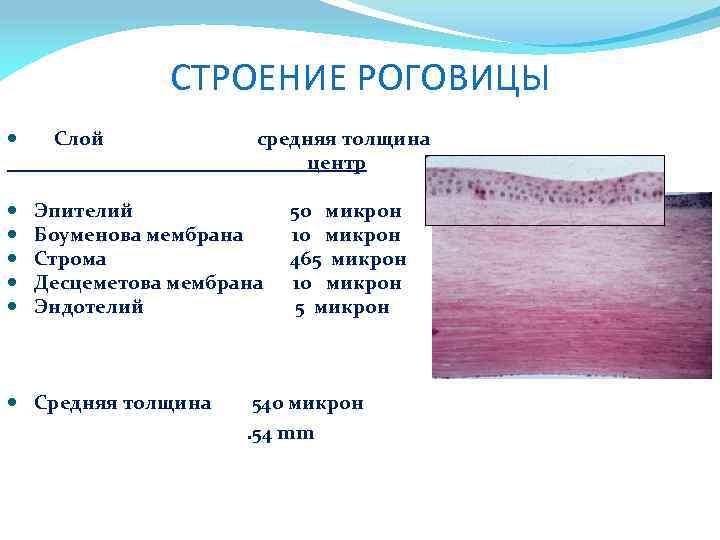 СТРОЕНИЕ РОГОВИЦЫ

- Слой средняя толщина центр

- Эпителий 50 микрон
- Боуменова мембрана 10 микрон
- Строма 465 микрон
- Десцеметова мембрана 10 микрон
- Эндотелий 5 микрон

- Средняя толщина 540 микрон .54 mm